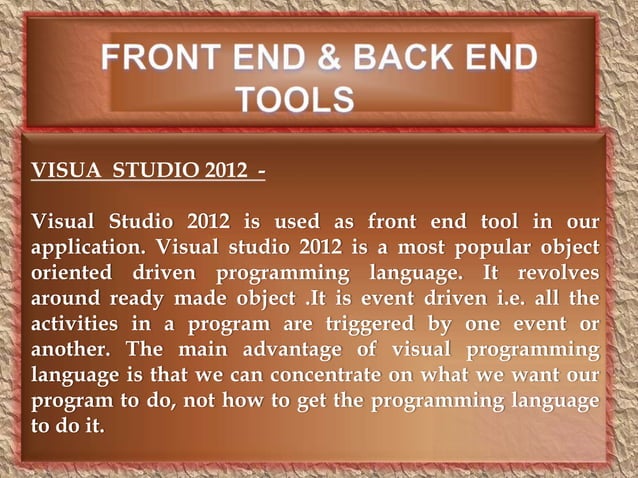 FRONT END & BACK END TOOLS

VISUA STUDIO 2012 -

Visual Studio 2012 is used as front end tool in our application. Visual studio 2012 is a most popular object oriented driven programming language. It revolves around ready made object .It is event driven i.e. all the activities in a program are triggered by one event or another. The main advantage of visual programming language is that we can concentrate on what we want our program to do, not how to get the programming language to do it.